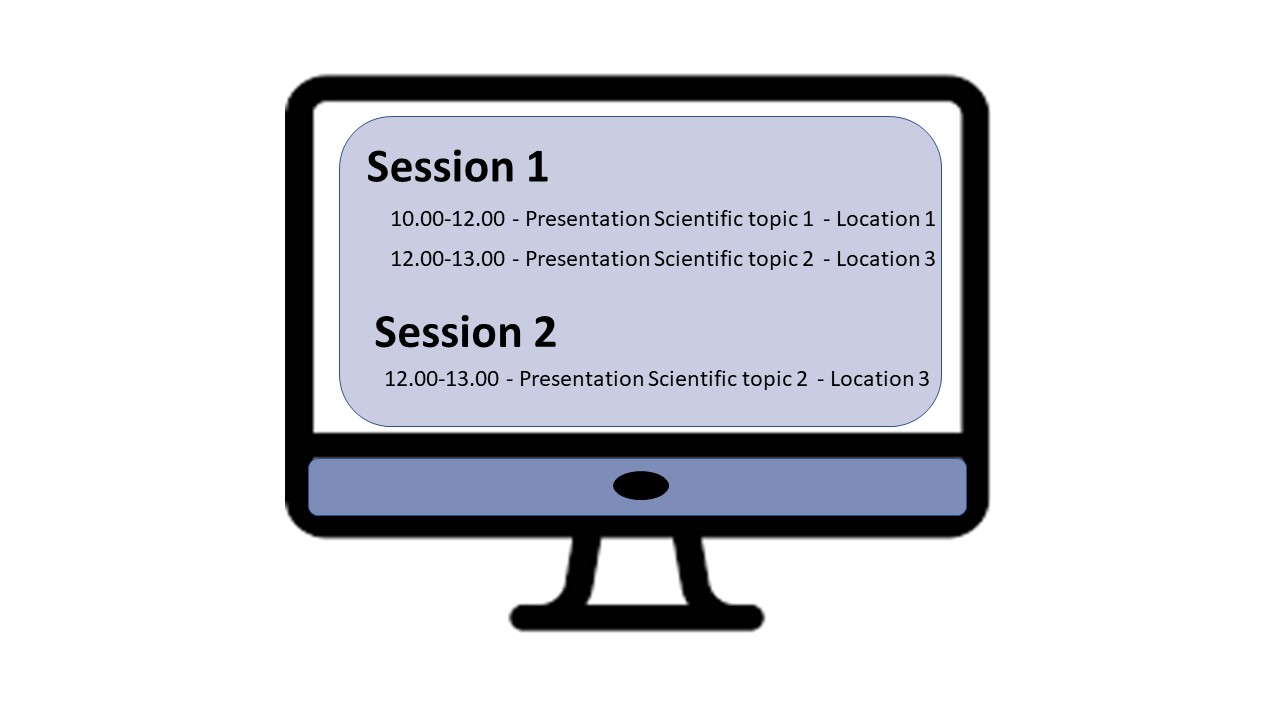 Session 1

10.00-12.00 - Presentation Scientific topic 1 - Location 1

12.00-13.00 - Presentation Scientific topic 2 - Location 3

Session 2

12.00-13.00 - Presentation Scientific topic 2 - Location 3